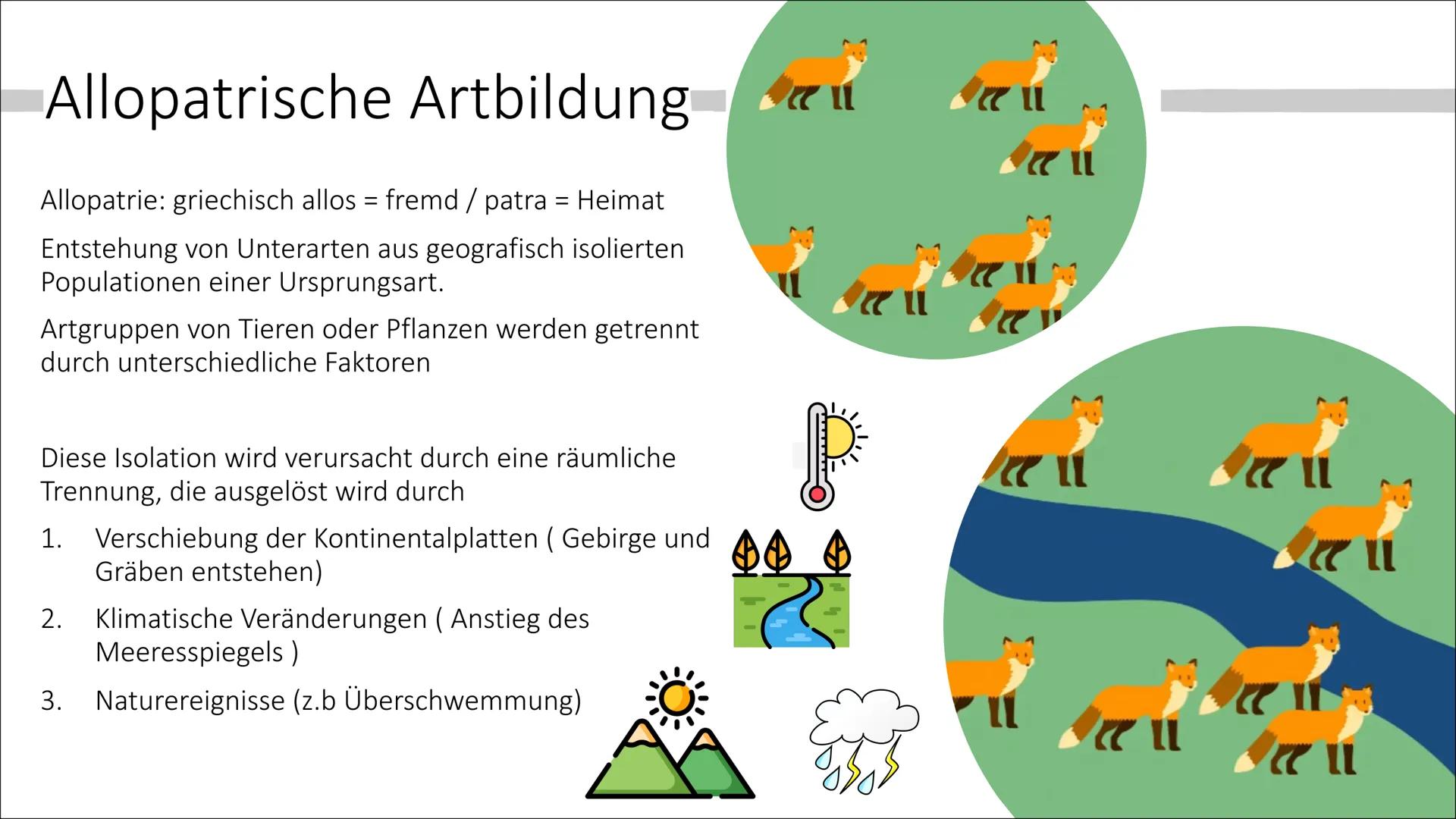 Allopatrische Artbildung

Allopatrie: griechisch allos = fremd / patra = Heimat

Entstehung von Unterarten aus geografisch isolierten Populationen einer Ursprungsart.

Artgruppen von Tieren oder Pflanzen werden getrennt durch unterschiedliche Faktoren

Diese Isolation wird verursacht durch eine räumliche Trennung, die ausgelöst wird durch

1. Verschiebung der Kontinentalplatten ( Gebirge und Gräben entstehen)

2. Klimatische Veränderungen ( Anstieg des Meeresspiegels )

3. Naturereignisse (z.b Überschwemmung)